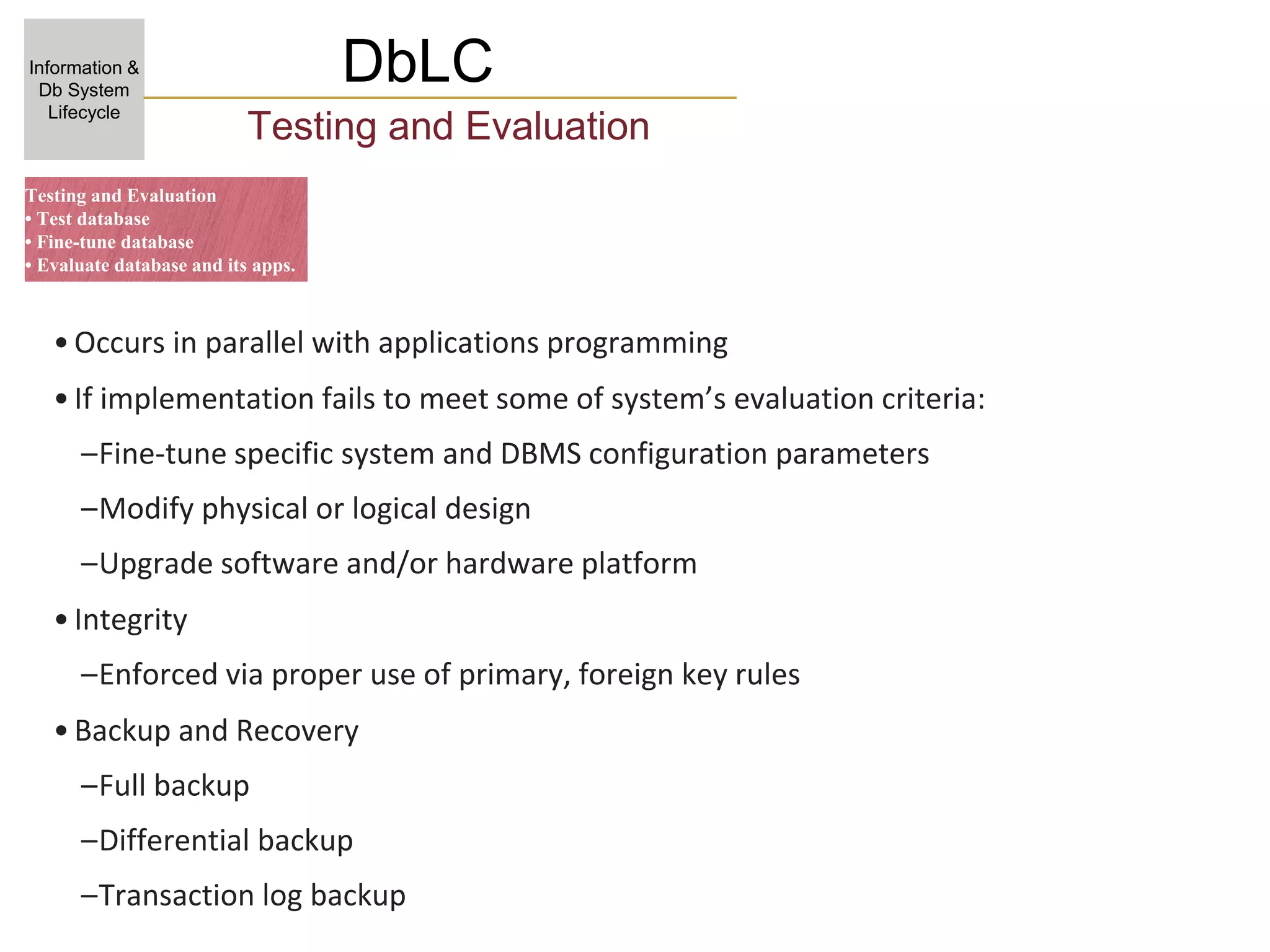 Information & Db System Lifecycle

DbLC

Testing and Evaluation

Testing and Evaluation
• Test database
• Fine-tune database
• Evaluate database and its apps.

• Occurs in parallel with applications programming

• If implementation fails to meet some of system’s evaluation criteria:

–Fine-tune specific system and DBMS configuration parameters

–Modify physical or logical design

–Upgrade software and/or hardware platform

• Integrity

–Enforced via proper use of primary, foreign key rules

• Backup and Recovery

–Full backup

–Differential backup

–Transaction log backup